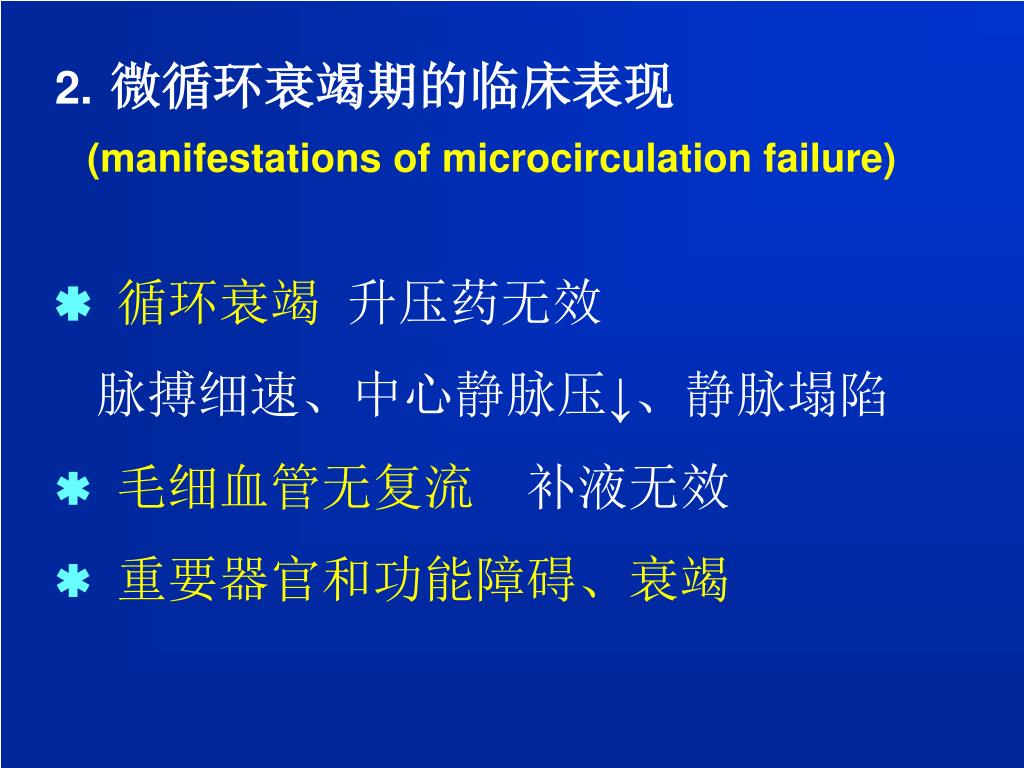 2. 微循环衰竭期的临床表现
(manifestations of microcirculation failure)

✱ 循环衰竭 升压药无效
脉搏细速、中心静脉压↓、静脉塌陷

✱ 毛细血管无复流 补液无效

✱ 重要器官和功能障碍、衰竭